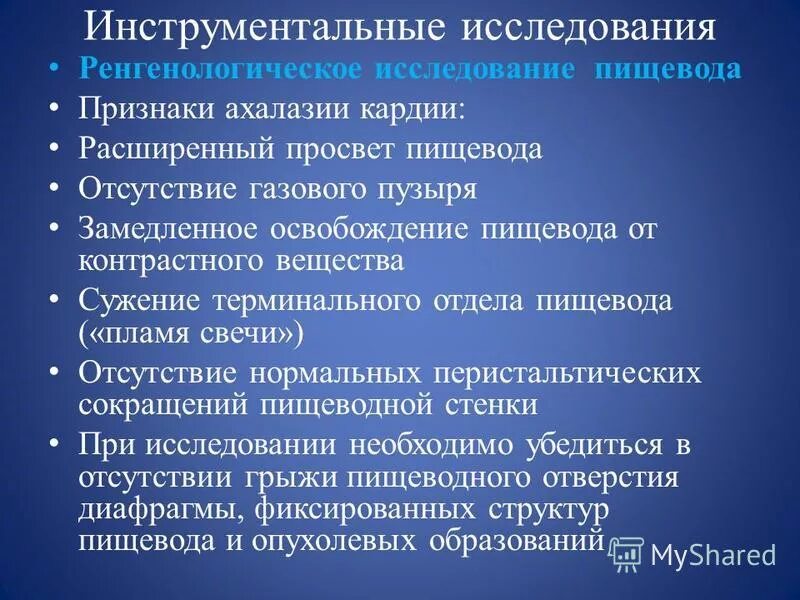 Инструментальные исследования

• Ренгенологическое исследование пищевода
• Признаки ахалазии кардии:
• Расширенный просвет пищевода
• Отсутствие газового пузыря
• Замедленное освобождение пищевода от контрастного вещества
• Сужение терминального отдела пищевода («пламя свечи»)
• Отсутствие нормальных перистальтических сокращений пищеводной стенки
• При исследовании необходимо убедиться в отсутствии грыжи пищеводного отверстия диафрагмы, фиксированных структур пищевода и опухолевых образований

MyShared